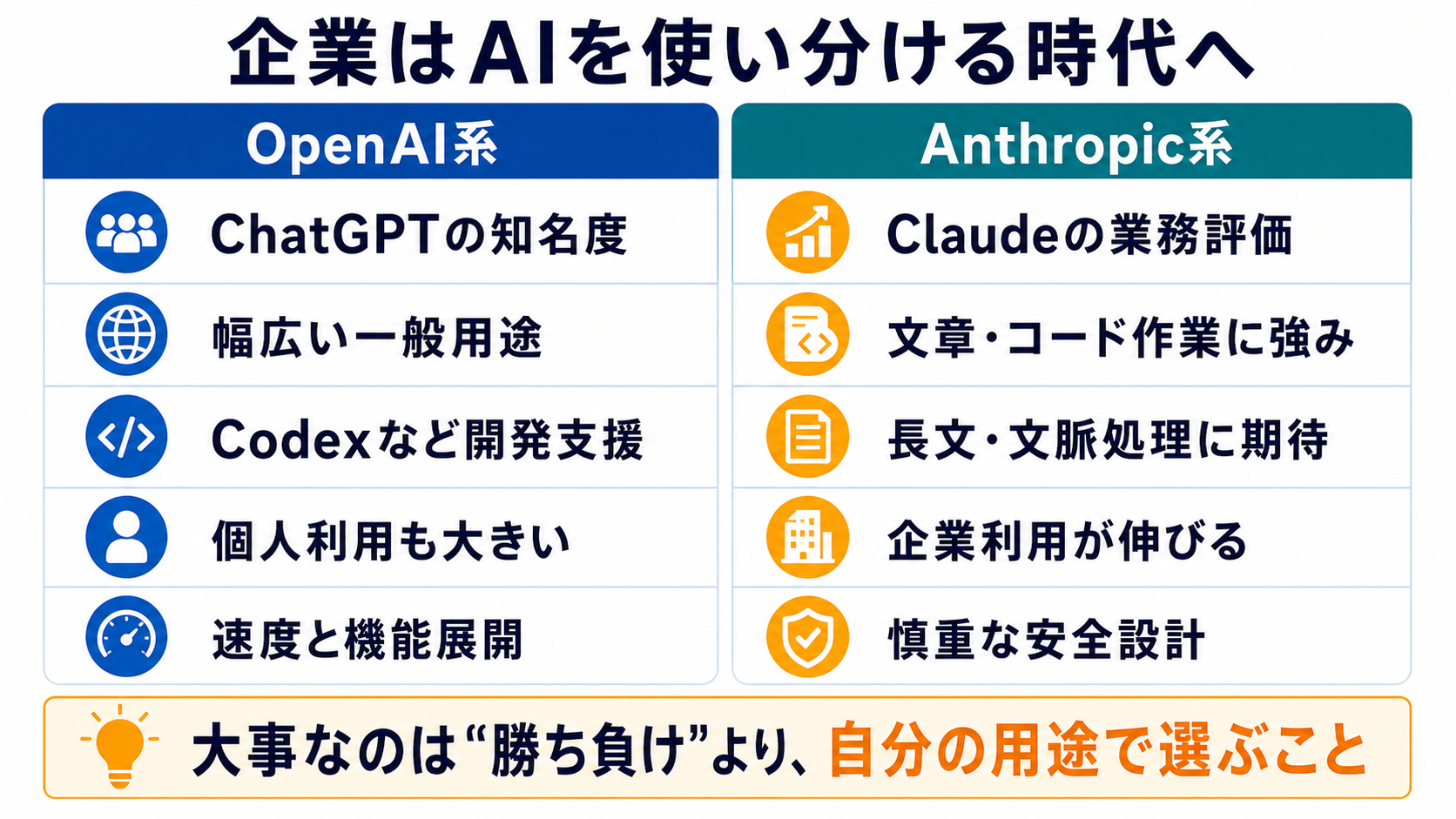 企業はAIを使い分ける時代へ

OpenAI系

ChatGPTの知名度

幅広い一般用途

Codexなど開発支援

個人利用も大きい

速度と機能展開

Anthropic系

Claudeの業務評価

文章・コード作業に強み

長文・文脈処理に期待

企業利用が伸びる

慎重な安全設計

大事なのは“勝ち負け”より、自分の用途で選ぶこと